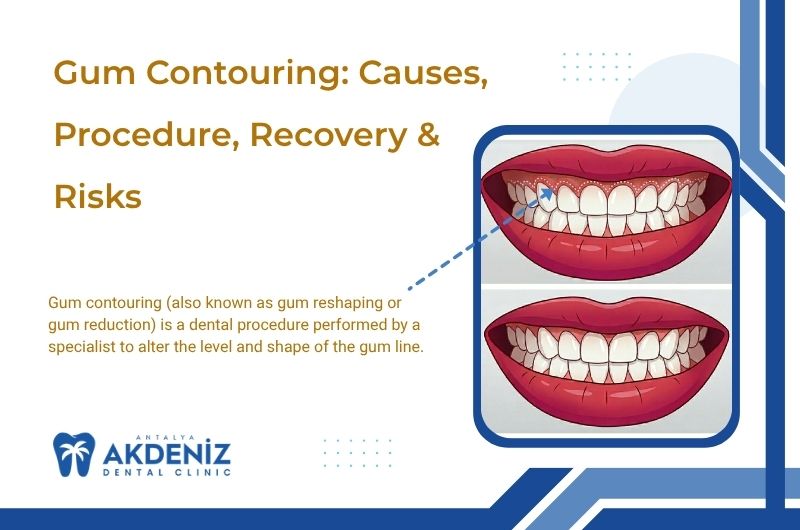 Gum Contouring: Causes, Procedure, Recovery & Risks

Gum contouring (also known as gum reshaping or gum reduction) is a dental procedure performed by a specialist to alter the level and shape of the gum line.

ANTALYA
AKDENIZ
DENTAL CLINIC